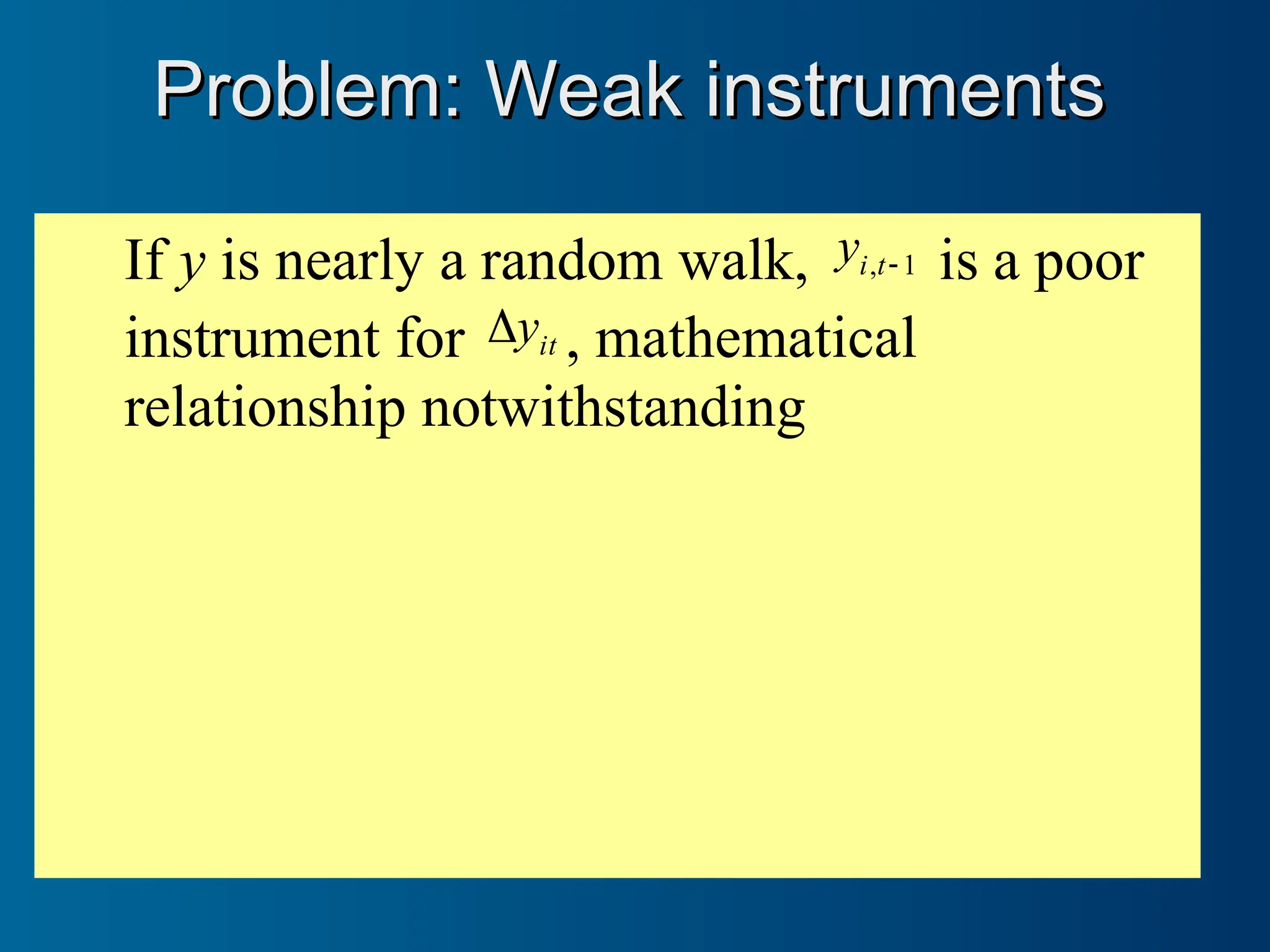 Problem: Weak instruments

If $y$ is nearly a random walk, $y_{i,t-1}$ is a poor instrument for $\Delta y_{it}$, mathematical relationship notwithstanding